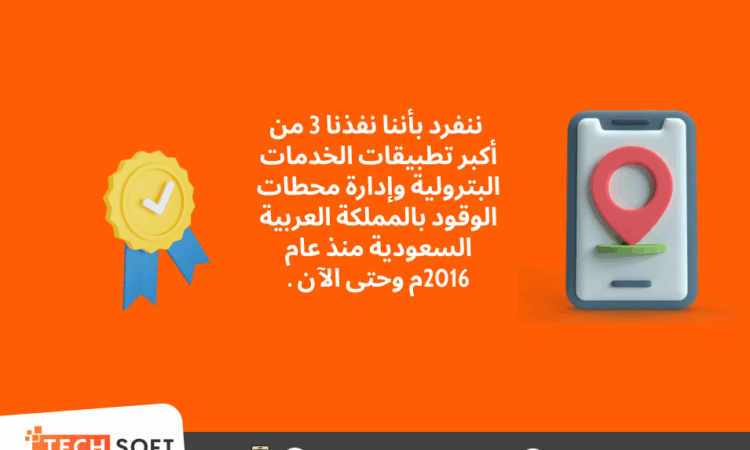 ننفرد بأننا نفذنا 3 من أكبر تطبيقات الخدمات البترولية وإدارة محطات الوقود بالمملكة العربية السعودية منذ عام 2016م وحتى الآن .

TECH SOFT